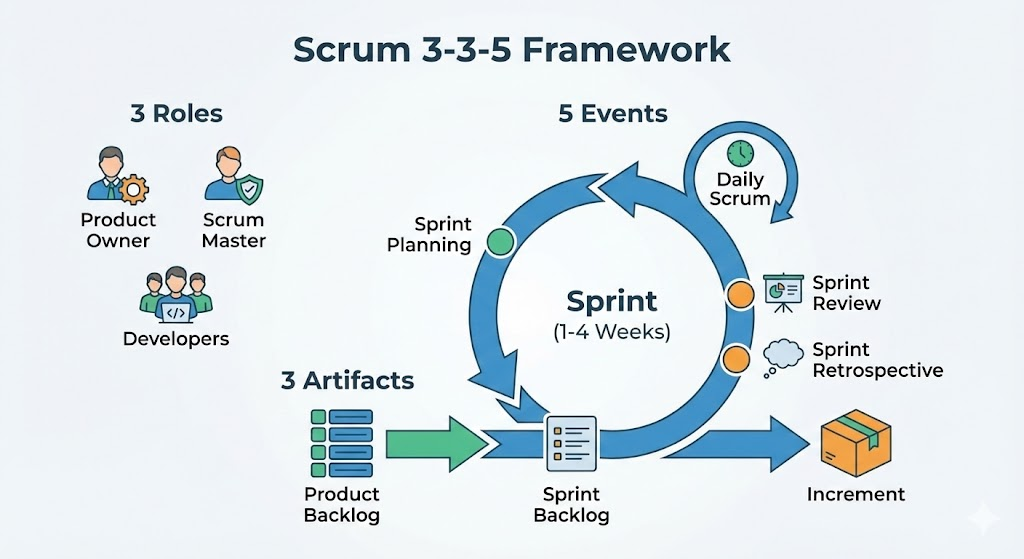 Scrum 3-3-5 Framework

3 Roles

Product Owner

Scrum Master

Developers

5 Events

Daily Scrum

Sprint Planning

Sprint
(1-4 Weeks)

Sprint Review

Sprint Retrospective

3 Artifacts

Product Backlog

Sprint Backlog

Increment